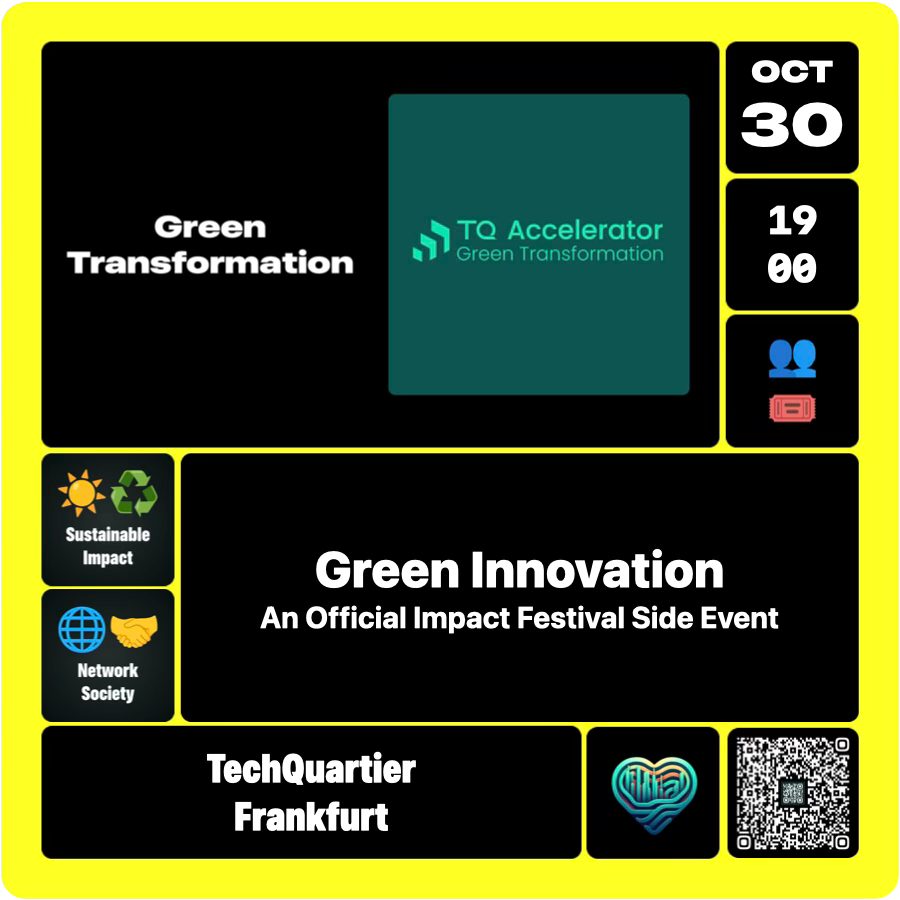 Green Transformation

TQ Accelerator
Green Transformation

OCT
30

19
00

Sustainable Impact

Network Society

Green Innovation
An Official Impact Festival Side Event

TechQuartier Frankfurt